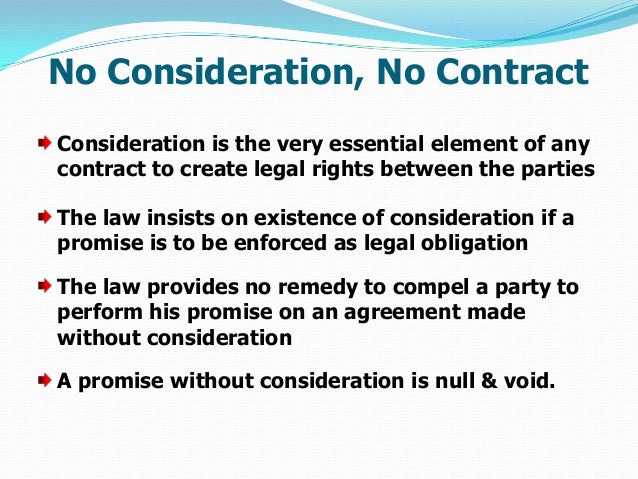 No Consideration, No Contract

Consideration is the very essential element of any contract to create legal rights between the parties

The law insists on existence of consideration if a promise is to be enforced as legal obligation

The law provides no remedy to compel a party to perform his promise on an agreement made without consideration

A promise without consideration is null & void.